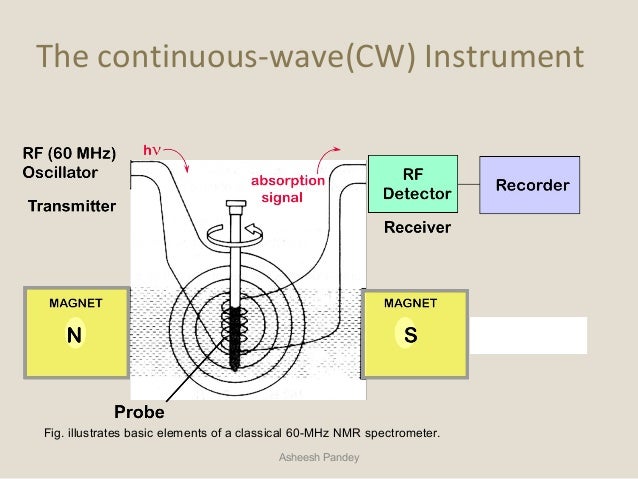 The continuous-wave(CW) Instrument

RF (60 MHz) Oscillator

Transmitter

$h\nu$

absorption signal

RF Detector

Recorder

Receiver

MAGNET

N

MAGNET

S

Probe

Fig. illustrates basic elements of a classical 60-MHz NMR spectrometer.

Asheesh Pandey